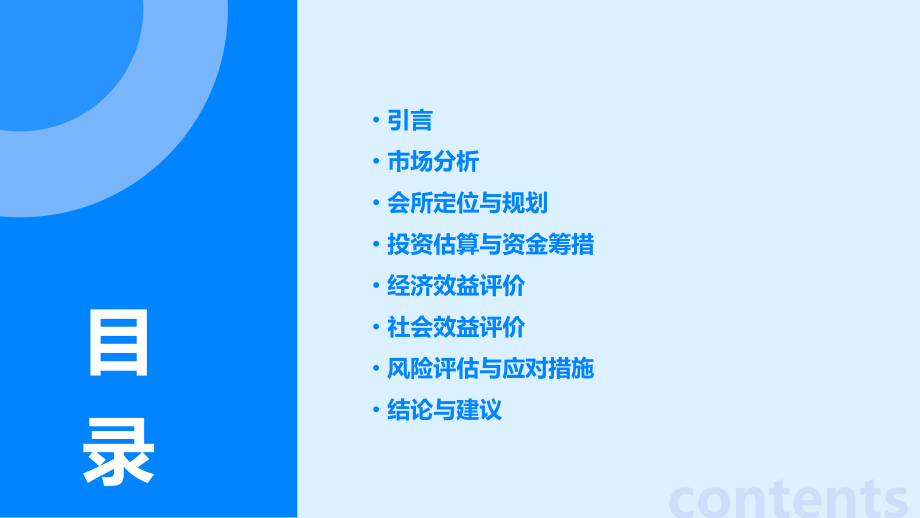 目录

• 引言
• 市场分析
• 会所定位与规划
• 投资估算与资金筹措
• 经济效益评价
• 社会效益评价
• 风险评估与应对措施
• 结论与建议

contents